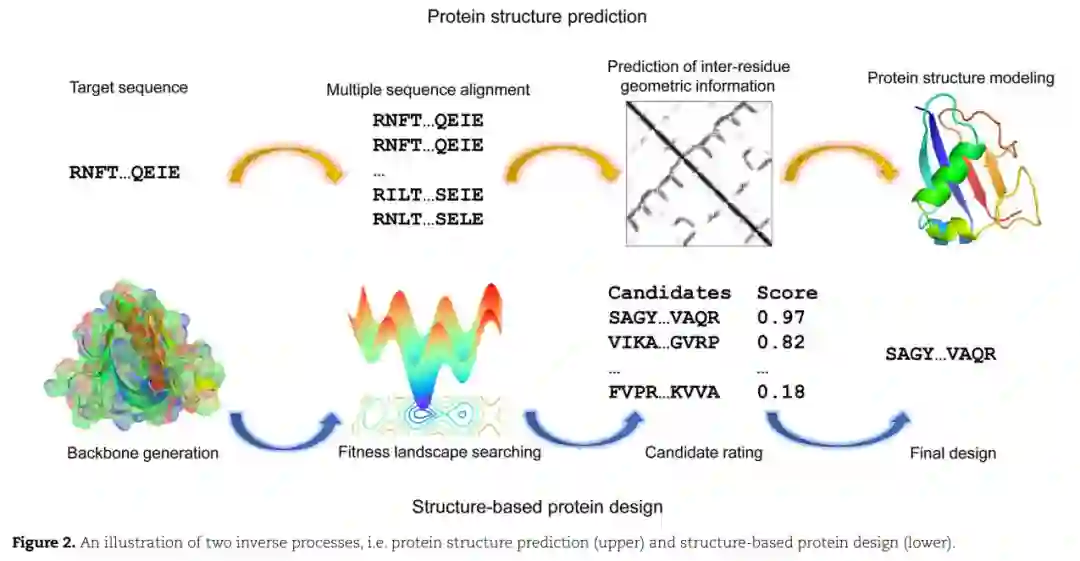 Protein structure prediction

Target sequence

RNFT...QEIE

Multiple sequence alignment

RNFT...QEIE
RNFT...QEIE
...
RILT...SEIE
RNLT...SELE

Prediction of inter-residue geometric information

Protein structure modeling

Backbone generation

Fitness landscape searching

| Candidates | Score |
|---|---|
| SAGY...VAQR | 0.97 |
| VIKA...GVRP | 0.82 |
| ... | ... |
| FVPR...KVVA | 0.18 |

Candidate rating

SAGY...VAQR

Final design

Structure-based protein design

**Figure 2.** An illustration of two inverse processes, i.e. protein structure prediction (upper) and structure-based protein design (lower).